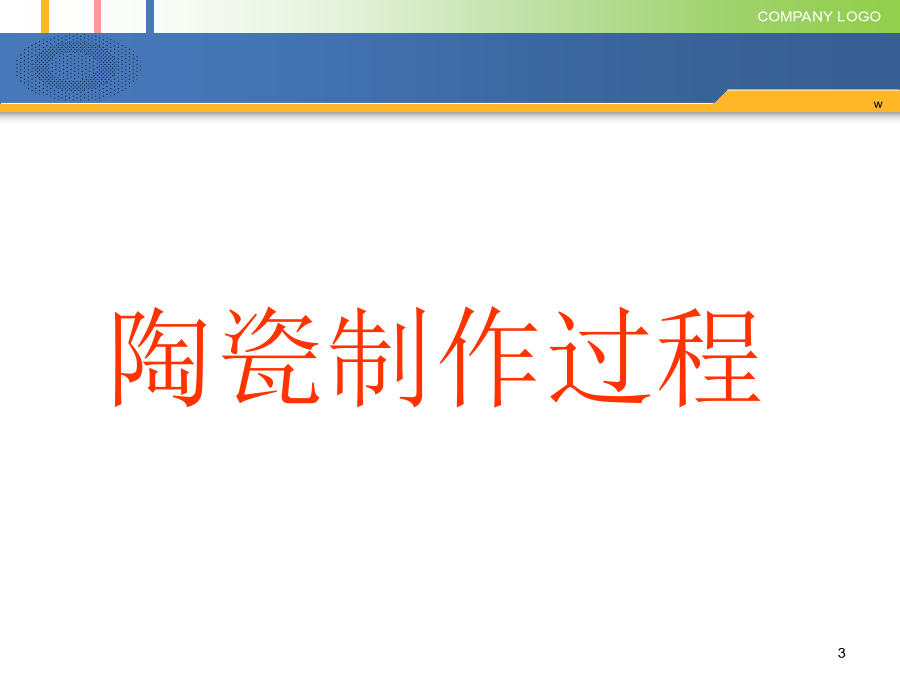 COMPANY LOGO

w

陶瓷制作过程

3